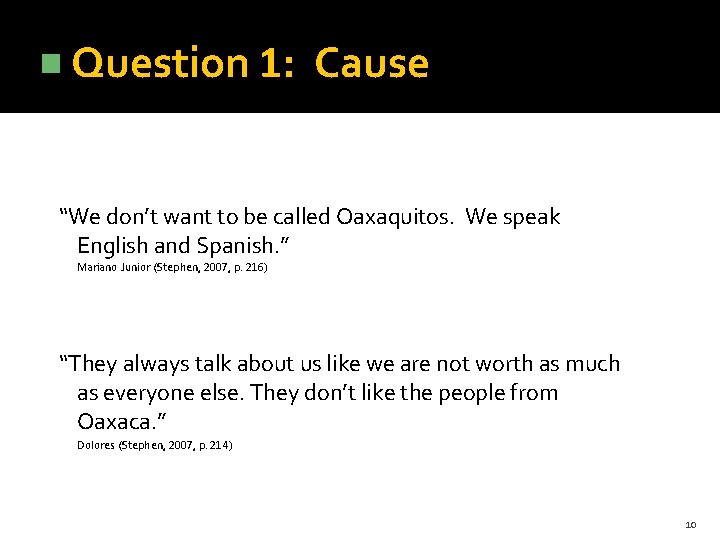 Question 1: Cause

“We don’t want to be called Oaxaquitos. We speak English and Spanish.”
Mariano Junior (Stephen, 2007, p. 216)

“They always talk about us like we are not worth as much as everyone else. They don’t like the people from Oaxaca.”
Dolores (Stephen, 2007, p. 214)

10